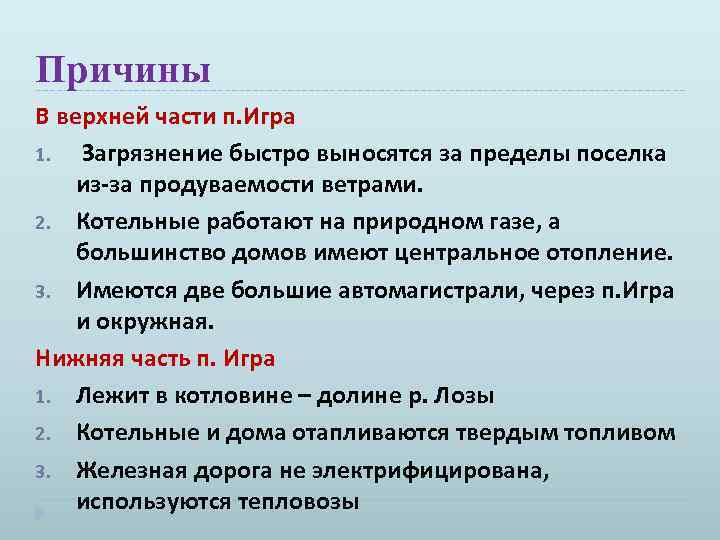 Причины

В верхней части п.Игра

1. Загрязнение быстро выносятся за пределы поселка из-за продуваемости ветрами.

2. Котельные работают на природном газе, а большинство домов имеют центральное отопление.

3. Имеются две большие автомагистрали, через п.Игра и окружная.

Нижняя часть п. Игра

1. Лежит в котловине – долине р. Лозы

2. Котельные и дома отапливаются твердым топливом

3. Железная дорога не электрифицирована, используются тепловозы